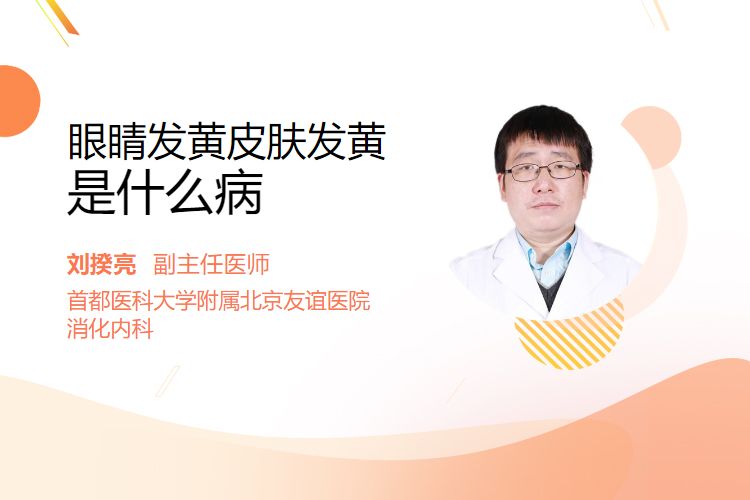 眼睛发黄皮肤发黄
是什么病

刘揆亮 副主任医师
首都医科大学附属北京友谊医院
消化内科